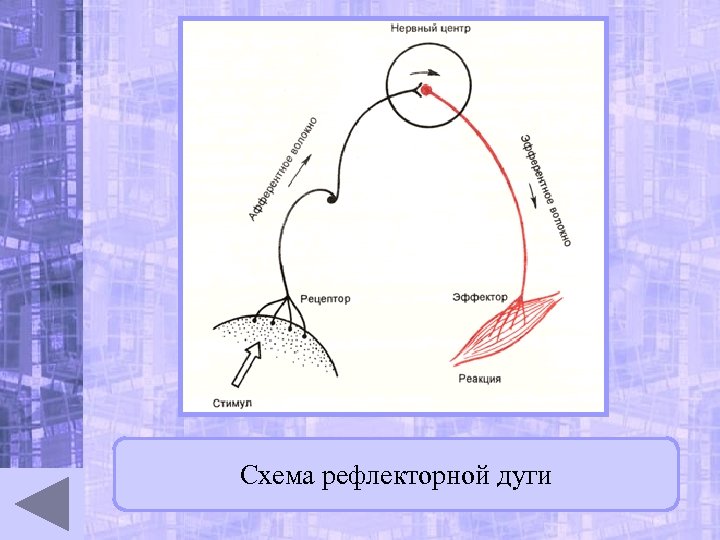 Нервный центр

Афферентное волокно

Эфферентное волокно

Рецептор

Эффектор

Стимул

Реакция

Схема рефлекторной дуги